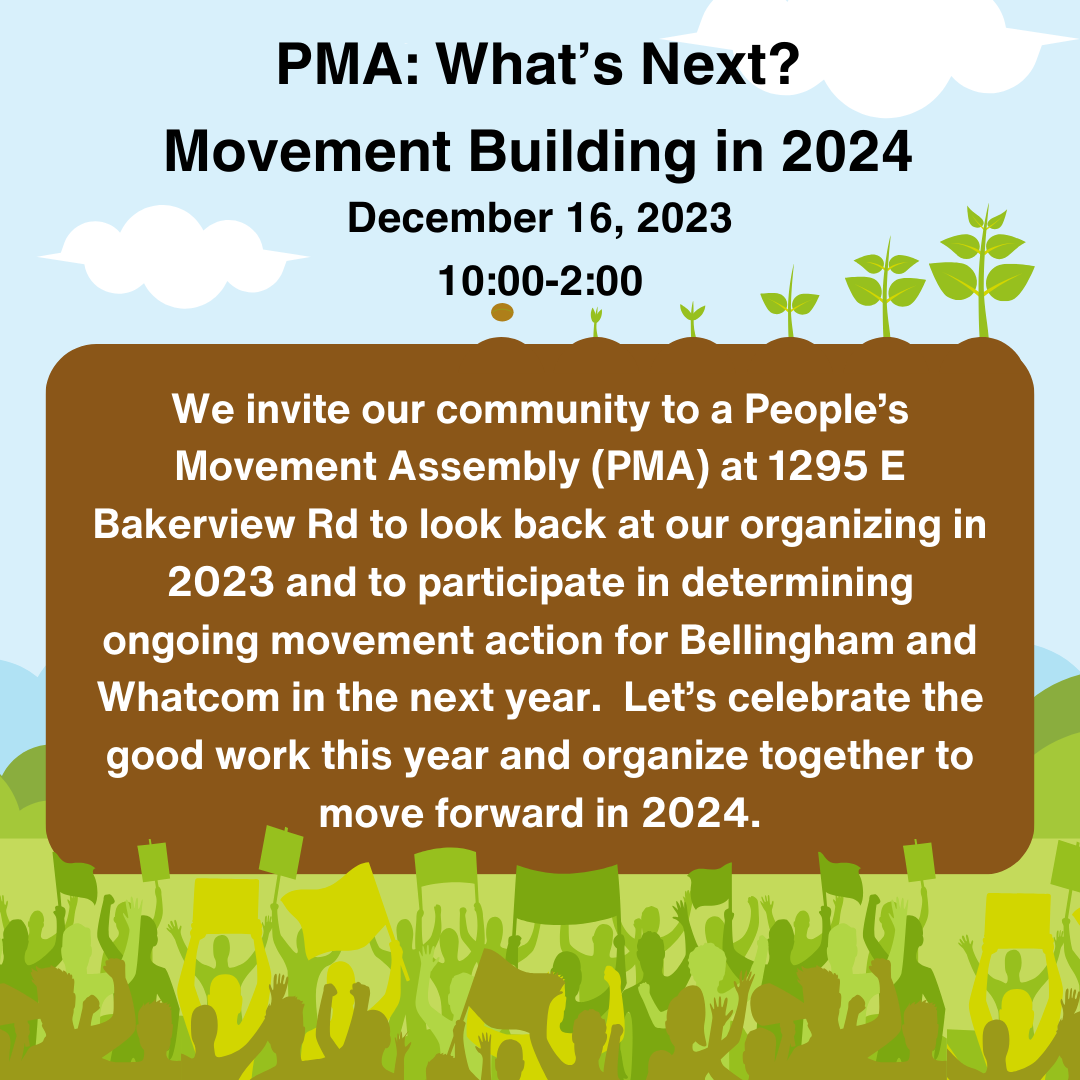 PMA: What's Next?
Movement Building in 2024
December 16, 2023
10:00-2:00

We invite our community to a People's Movement Assembly (PMA) at 1295 E Bakerview Rd to look back at our organizing in 2023 and to participate in determining ongoing movement action for Bellingham and Whatcom in the next year. Let's celebrate the good work this year and organize together to move forward in 2024.